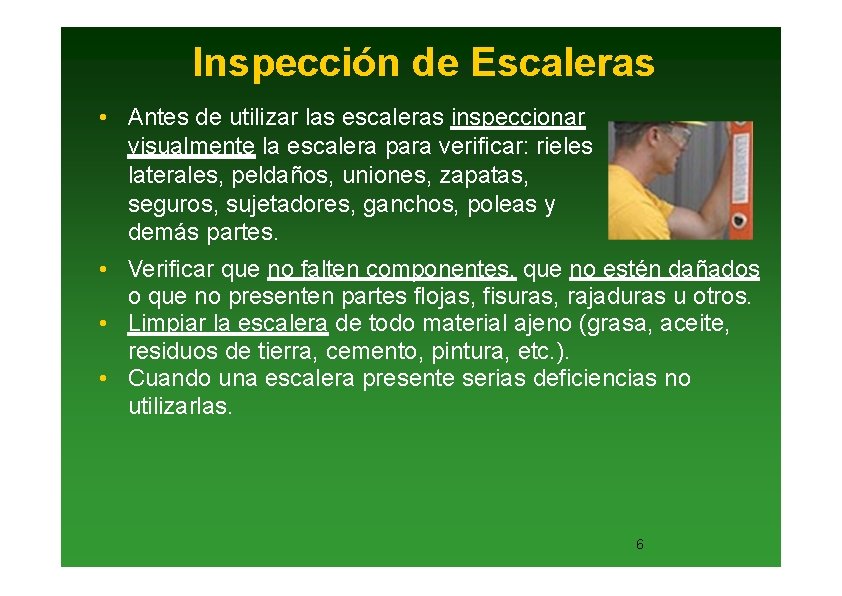 Inspección de Escaleras

• Antes de utilizar las escaleras inspeccionar visualmente la escalera para verificar: rieles laterales, peldaños, uniones, zapatas, seguros, sujetadores, ganchos, poleas y demás partes.

• Verificar que no falten componentes, que no estén dañados o que no presenten partes flojas, fisuras, rajaduras u otros.
• Limpiar la escalera de todo material ajeno (grasa, aceite, residuos de tierra, cemento, pintura, etc.).
• Cuando una escalera presente serias deficiencias no utilizarlas.

6